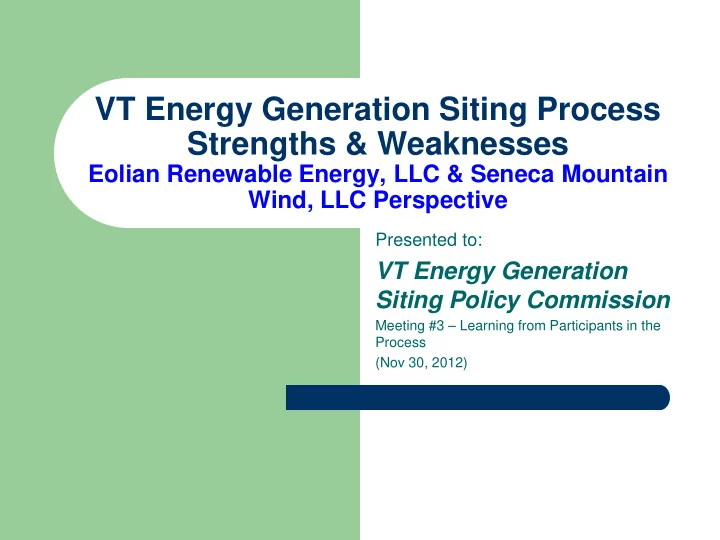 VT Energy Generation Siting Process Strengths & Weaknesses
Eolian Renewable Energy, LLC & Seneca Mountain Wind, LLC Perspective

Presented to:

VT Energy Generation Siting Policy Commission

Meeting #3 – Learning from Participants in the Process

(Nov 30, 2012)